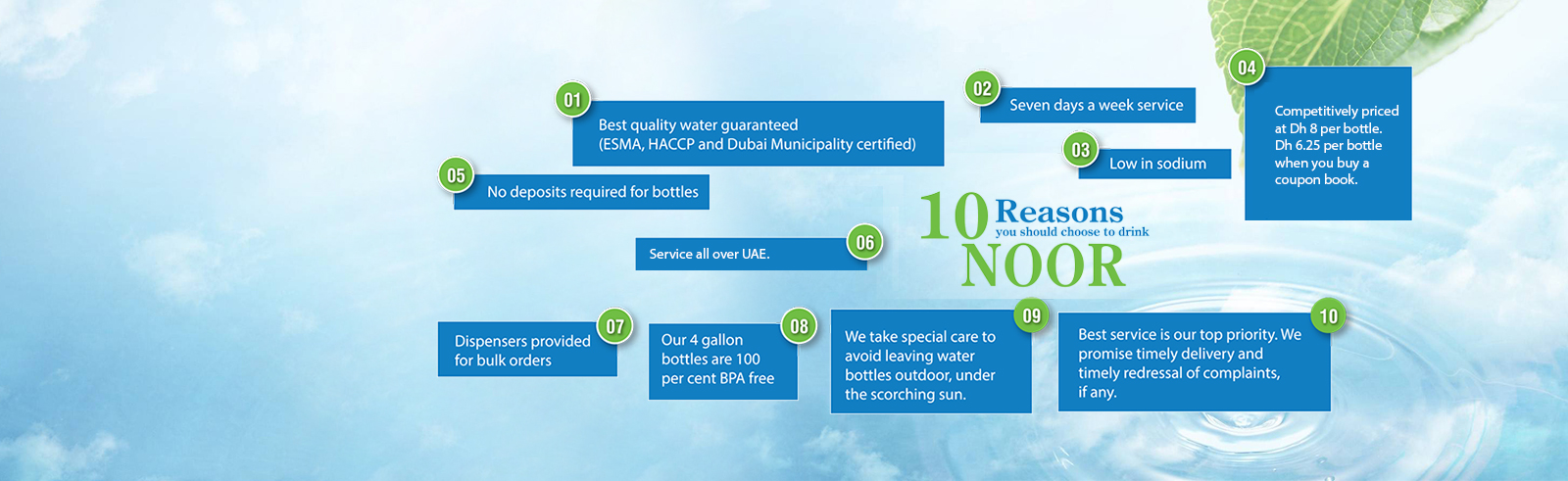 10 Reasons you should choose to drink NOOR

01 Best quality water guaranteed (ESMA, HACCP and Dubai Municipality certified)

02 Seven days a week service

03 Low in sodium

04 Competitively priced at Dh 8 per bottle. Dh 6.25 per bottle when you buy a coupon book.

05 No deposits required for bottles

06 Service all over UAE.

07 Dispensers provided for bulk orders

08 Our 4 gallon bottles are 100 per cent BPA free

09 We take special care to avoid leaving water bottles outdoor, under the scorching sun.

10 Best service is our top priority. We promise timely delivery and timely redressal of complaints, if any.